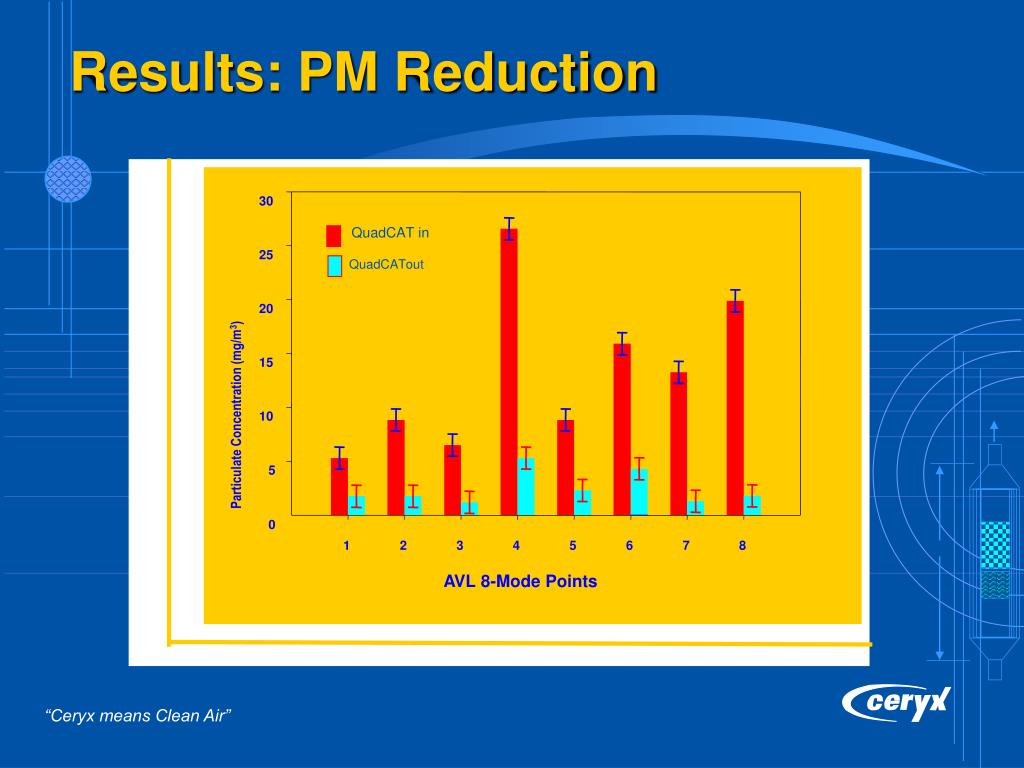 Results: PM Reduction

30
25
20
15
10
5
0

Particulate Concentration (mg/m$^3$)

QuadCAT in
QuadCATout

1 2 3 4 5 6 7 8

AVL 8-Mode Points

“Ceryx means Clean Air”

ceryx